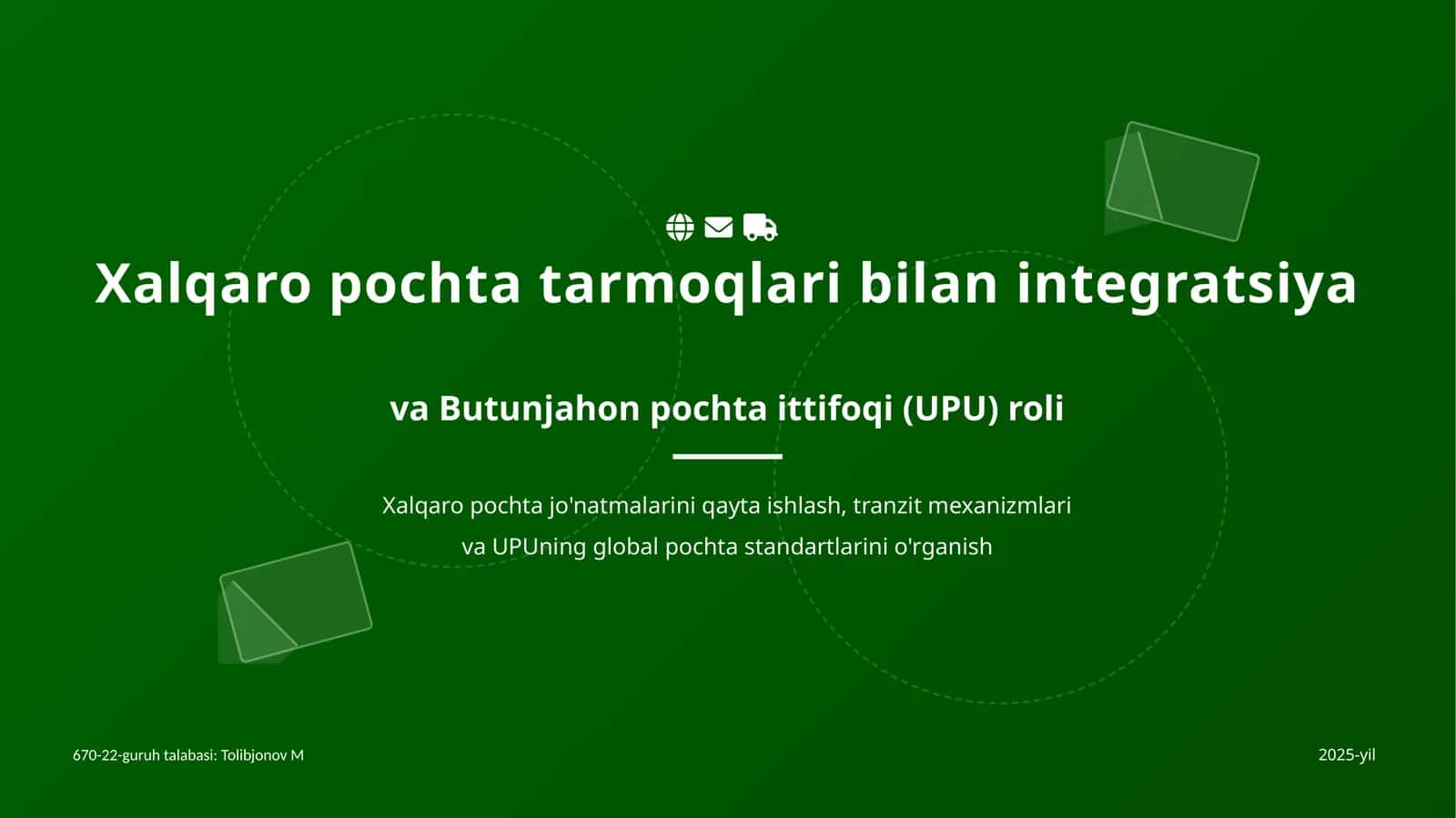 Xalqaro pochta tarmoqlari bilan integratsiya

va Butunjahon pochta ittifoqi (UPU) roli

Xalqaro pochta jo'natmalarini qayta ishlash, tranzit mexanizmlari va UPUning global pochta standartlarini o'rganish

670-22-guruh talabasi: Tolibjonov M

2025-yil